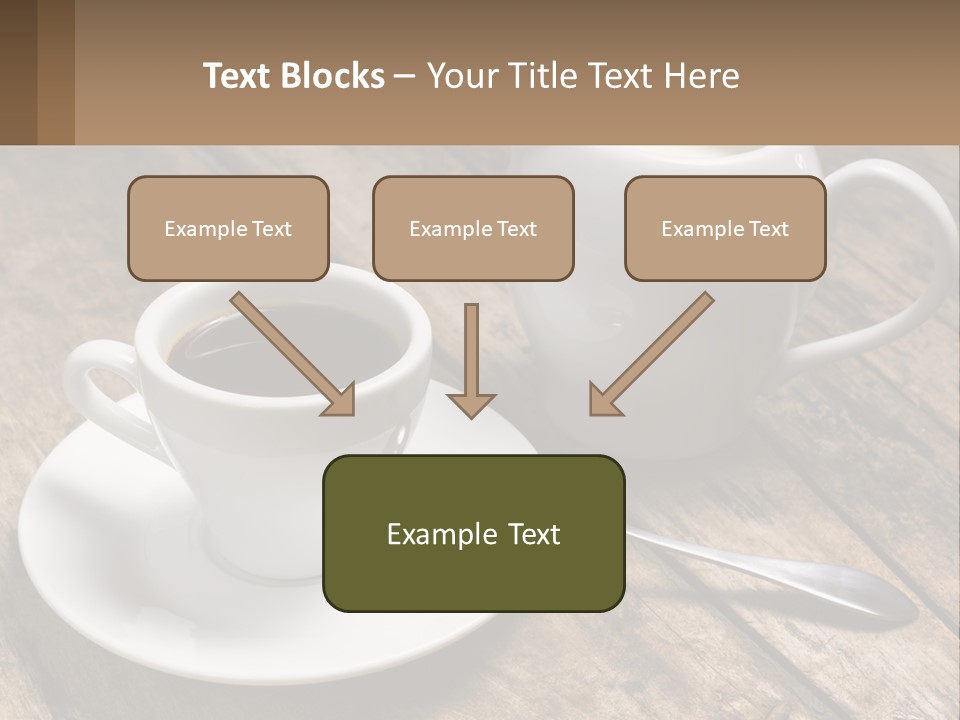 Text Blocks – Your Title Text Here

Example Text

Example Text

Example Text

Example Text